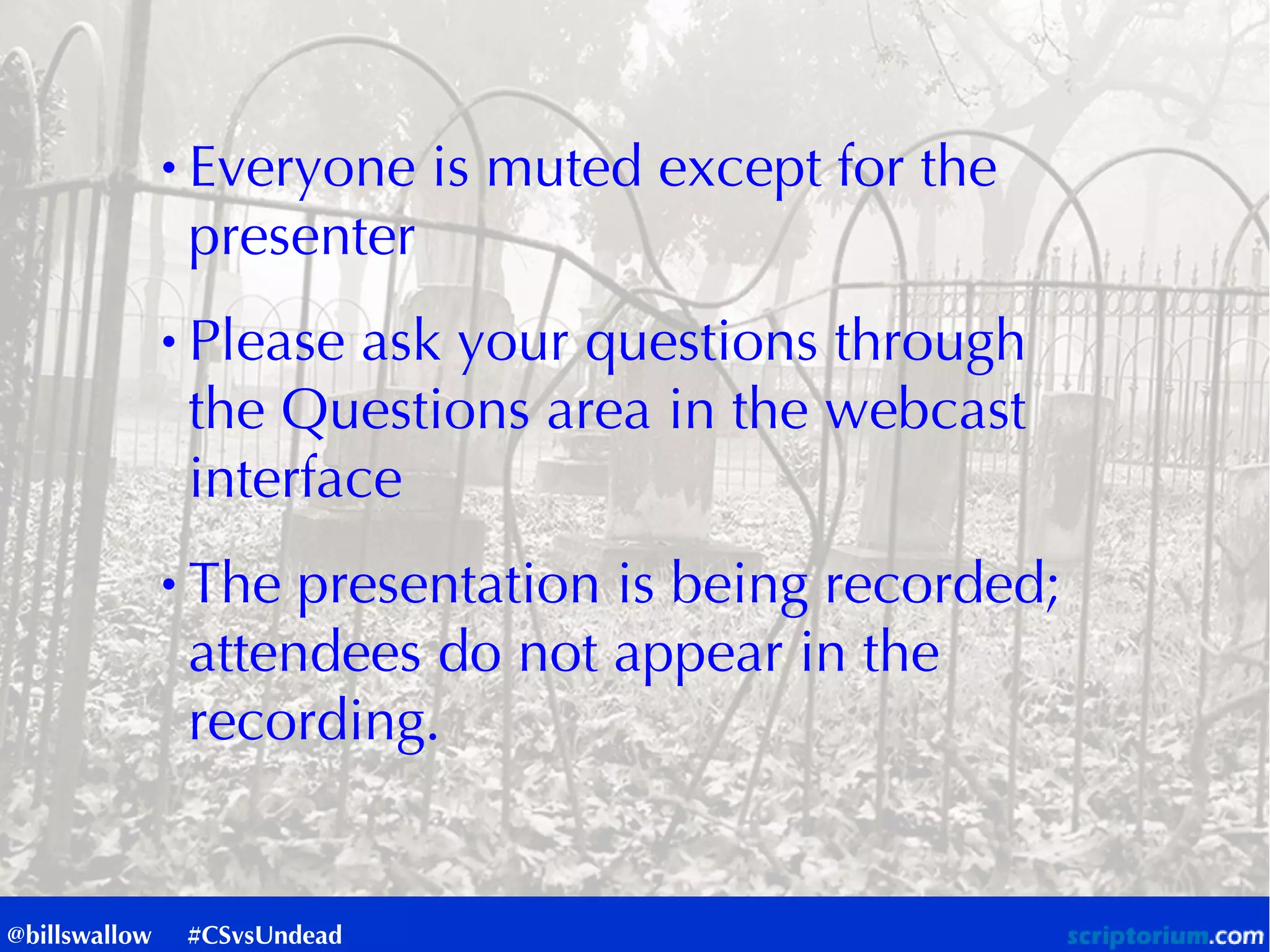 • Everyone is muted except for the presenter

• Please ask your questions through the Questions area in the webcast interface

• The presentation is being recorded; attendees do not appear in the recording.

@billswallow #CSvsUndead scriptorium.com